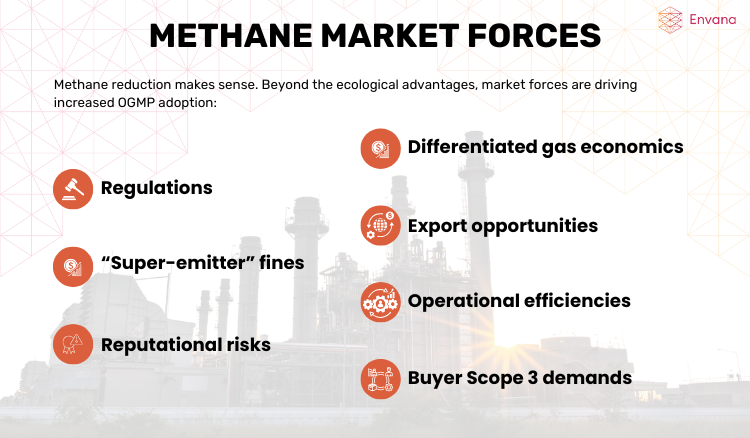 Envana

METHANE MARKET FORCES

Methane reduction makes sense. Beyond the ecological advantages, market forces are driving increased OGMP adoption:

Regulations

“Super-emitter” fines

Reputational risks

Differentiated gas economics

Export opportunities

Operational efficiencies

Buyer Scope 3 demands